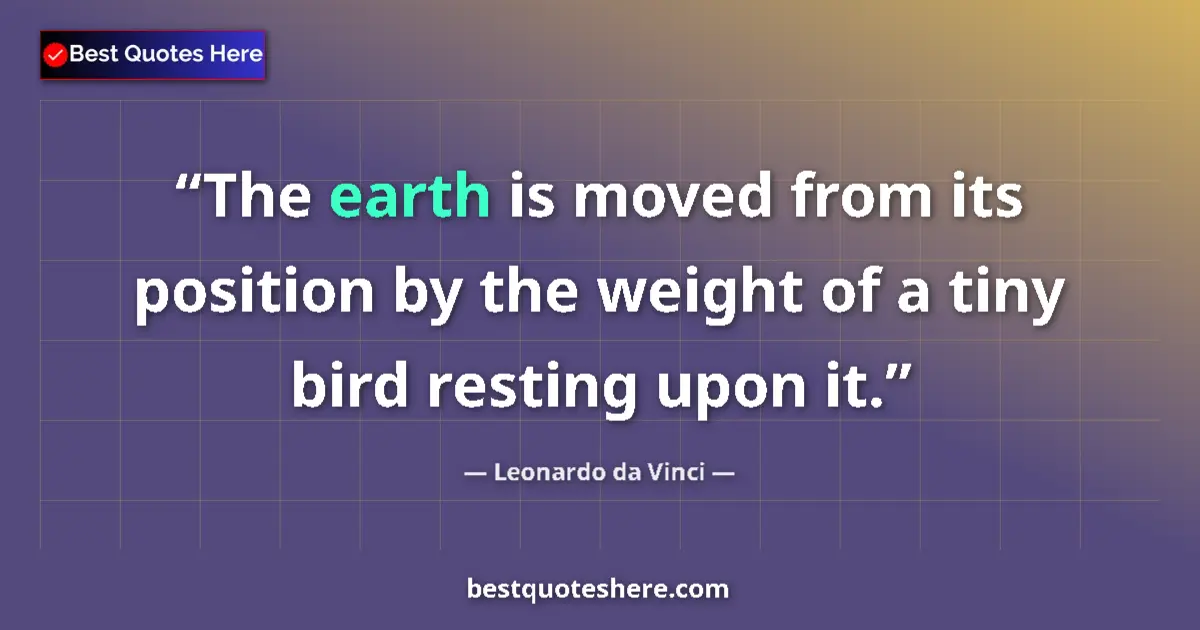 Best Quotes Here

“The earth is moved from its position by the weight of a tiny bird resting upon it.”

— Leonardo da Vinci —

bestquoteshere.com